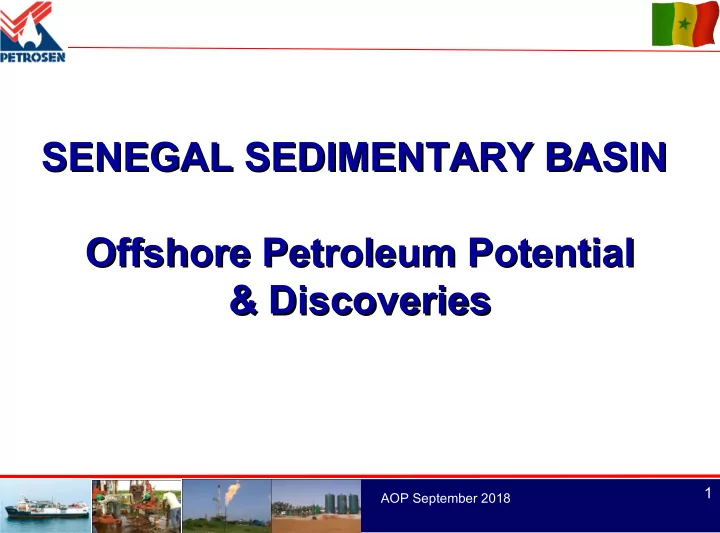 PETROSEN

SENEGAL SEDIMENTARY BASIN

Offshore Petroleum Potential & Discoveries

AOP September 2018

1